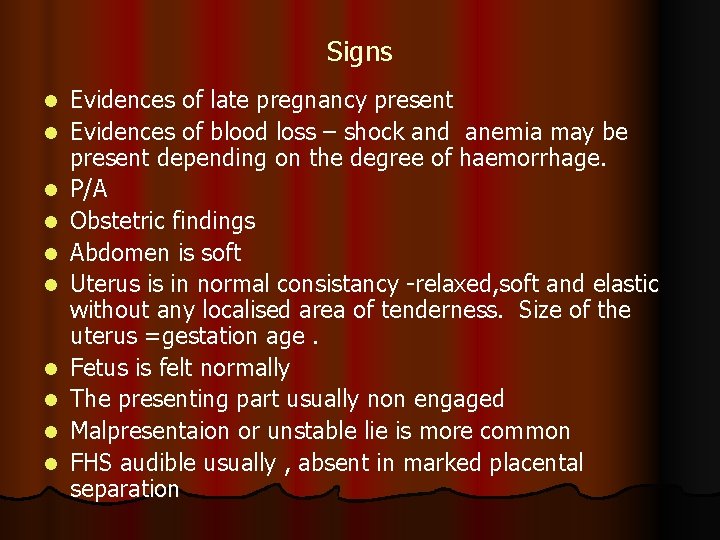 Signs

- Evidences of late pregnancy present
- Evidences of blood loss – shock and anemia may be present depending on the degree of haemorrhage.
- P/A
- Obstetric findings
- Abdomen is soft
- Uterus is in normal consistancy -relaxed,soft and elastic without any localised area of tenderness. Size of the uterus =gestation age .
- Fetus is felt normally
- The presenting part usually non engaged
- Malpresentaion or unstable lie is more common
- FHS audible usually , absent in marked placental separation